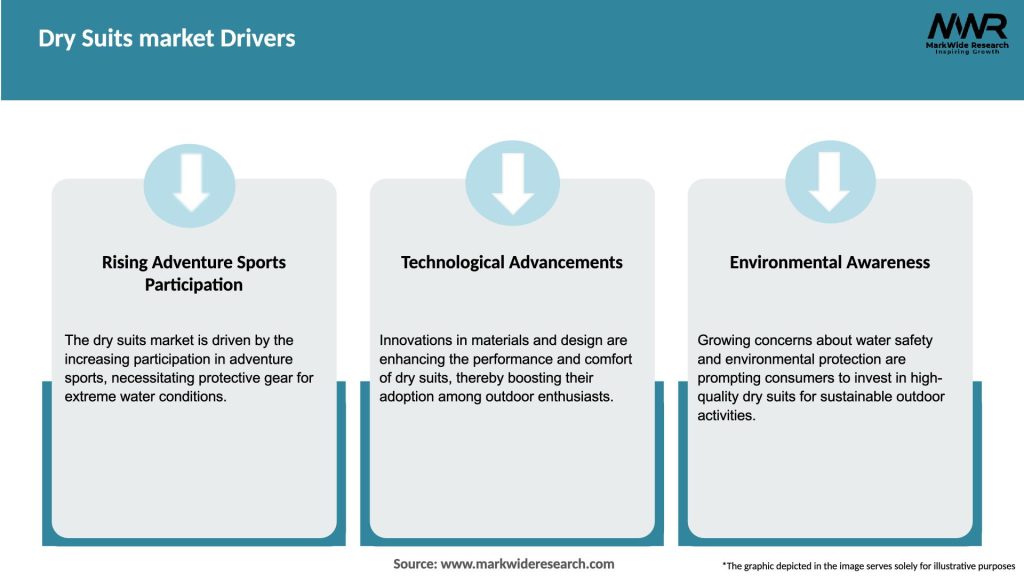 Dry Suits market Drivers

MWR
MarkWide Research
Inspiring Growth

Rising Adventure Sports Participation

The dry suits market is driven by the increasing participation in adventure sports, necessitating protective gear for extreme water conditions.

Technological Advancements

Innovations in materials and design are enhancing the performance and comfort of dry suits, thereby boosting their adoption among outdoor enthusiasts.

Environmental Awareness

Growing concerns about water safety and environmental protection are prompting consumers to invest in high-quality dry suits for sustainable outdoor activities.

Source: www.markwideresearch.com

*The graphic depicted in the image serves solely for illustrative purposes